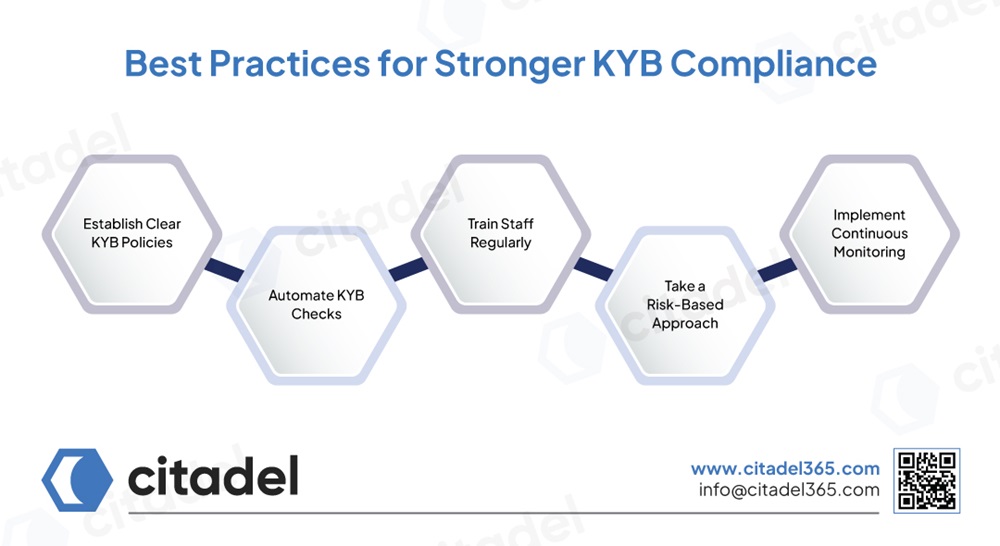 Best Practices for Stronger KYB Compliance

Establish Clear KYB Policies

Automate KYB Checks

Train Staff Regularly

Take a Risk-Based Approach

Implement Continuous Monitoring

citadel

www.citadel365.com
info@citadel365.com